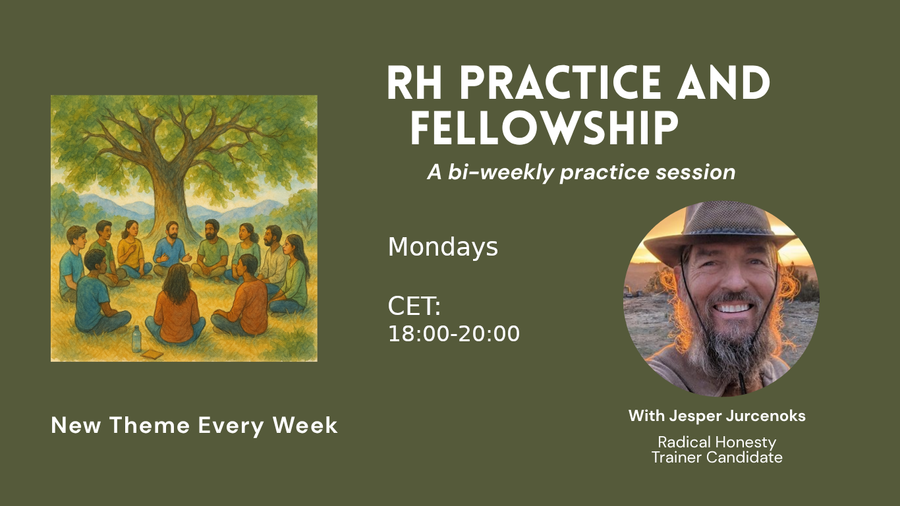 RH PRACTICE AND FELLOWSHIP

A bi-weekly practice session

Mondays

CET:
18:00-20:00

New Theme Every Week

With Jesper Jurcenoks

Radical Honesty
Trainer Candidate